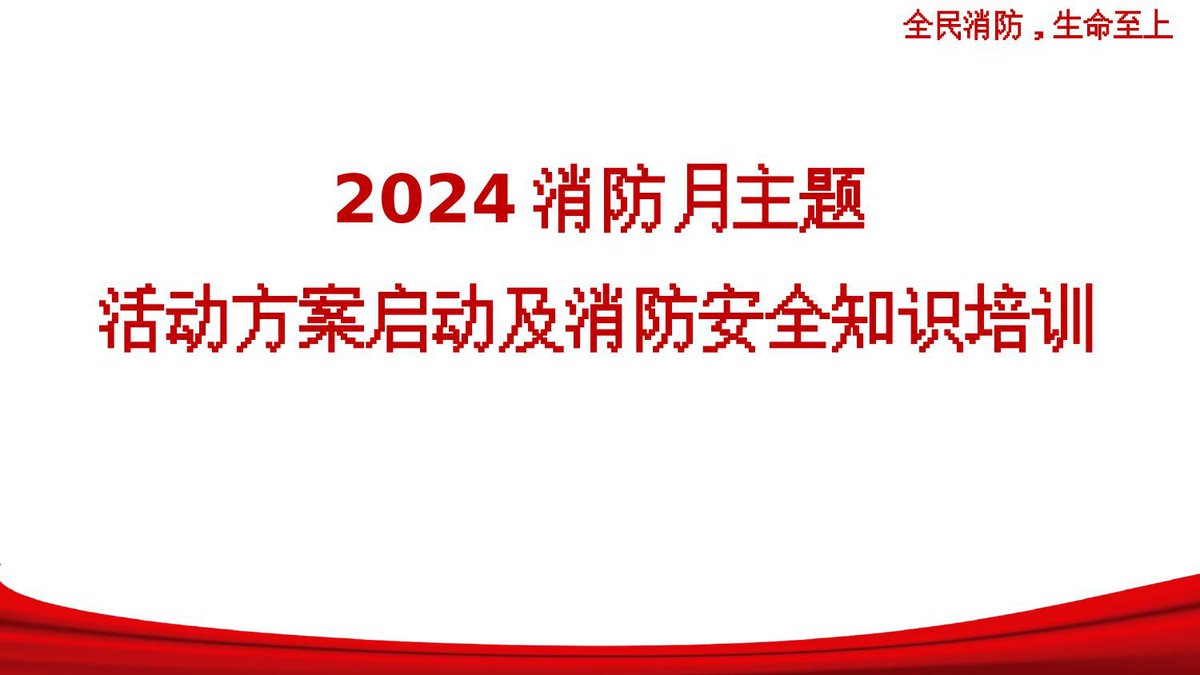 全民消防，生命至上

2024 消防月主题

活动方案启动及消防安全知识培训